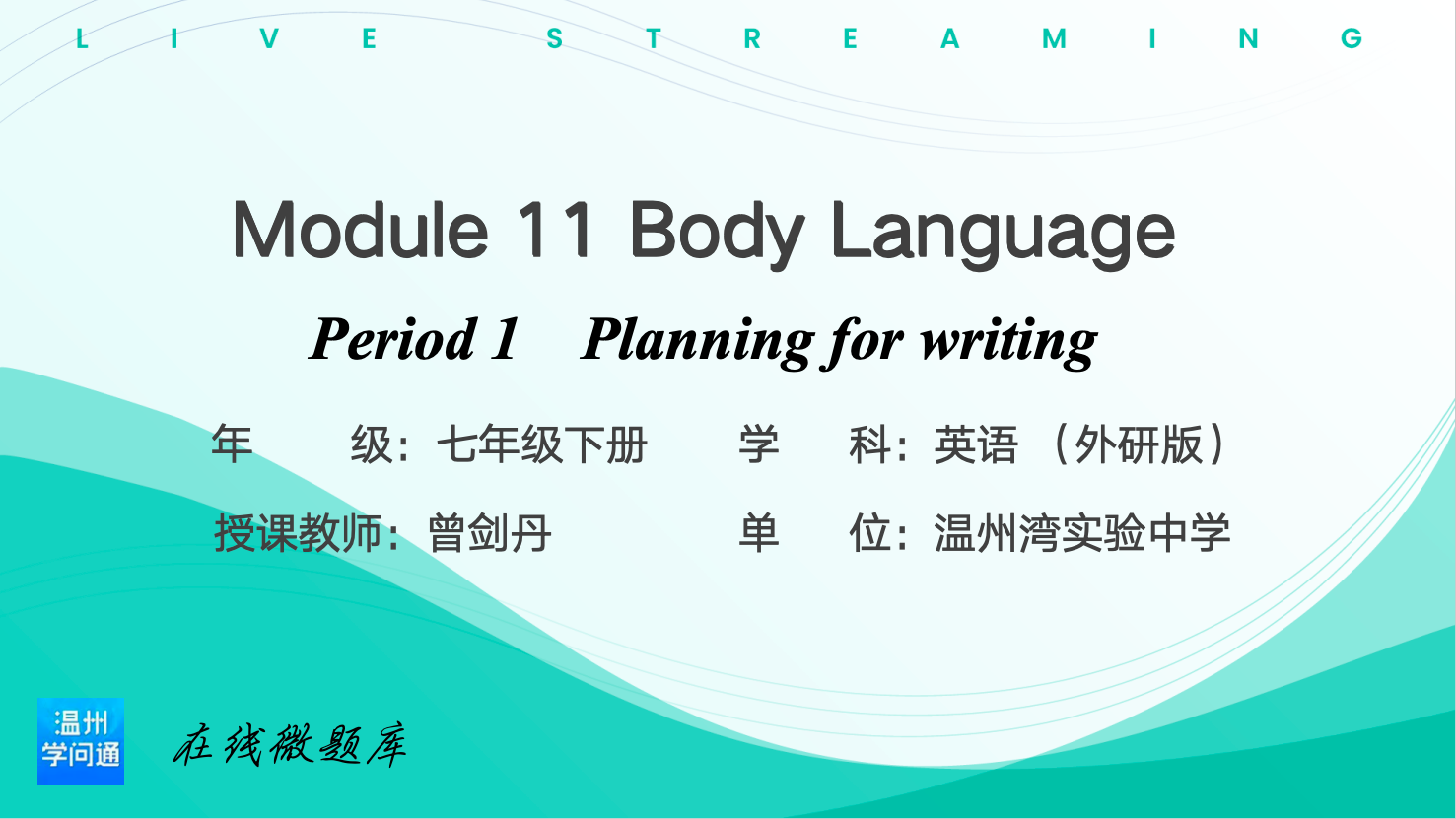 LIVE STREAMING

Module 11 Body Language

Period 1 Planning for writing

年 级：七年级下册 学 科：英语（外研版）

授课教师：曾剑丹 单 位：温州湾实验中学

温州学问通

在线微题库